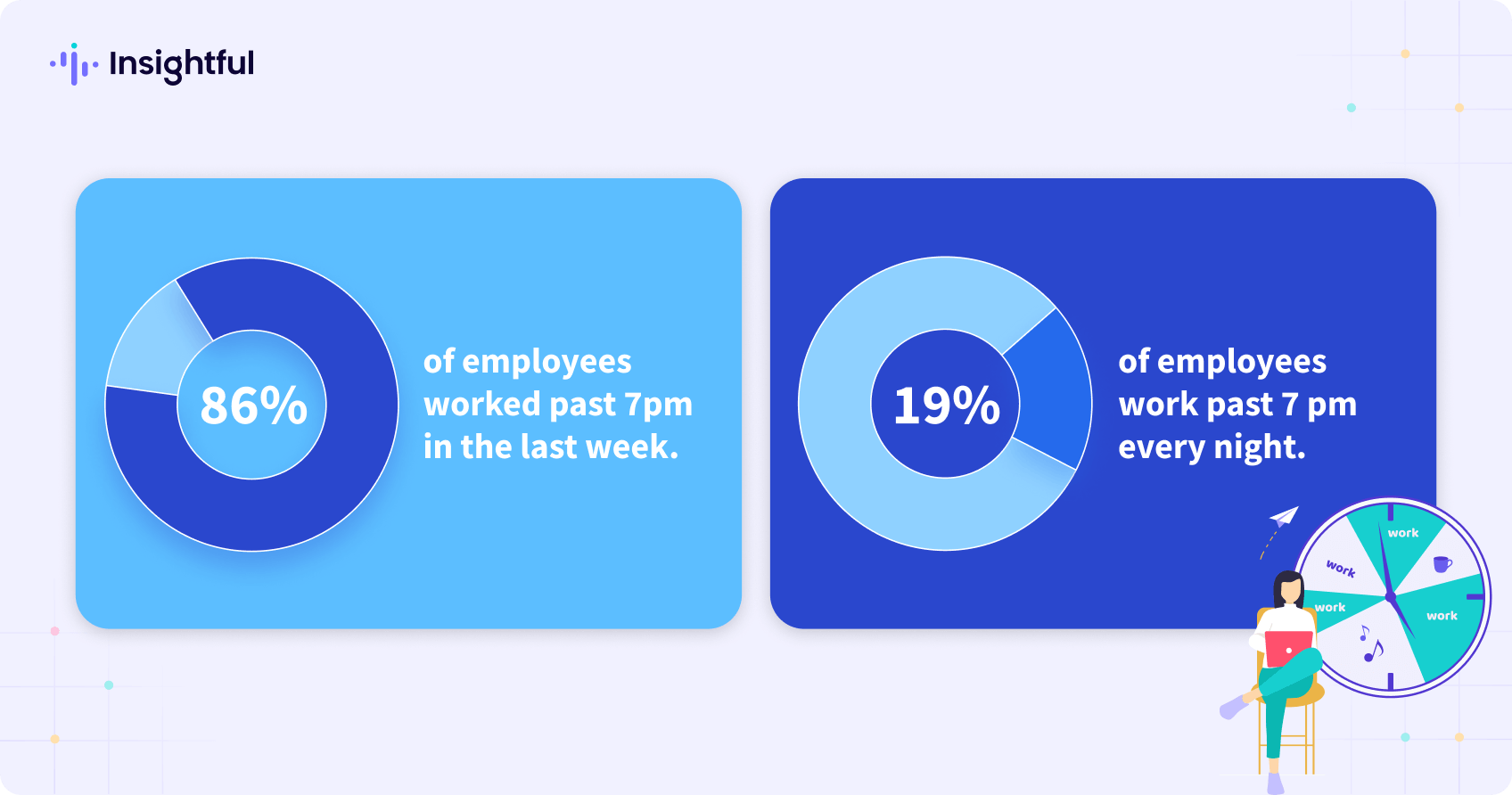 Insightful

86%

of employees worked past 7pm in the last week.

19%

of employees work past 7 pm every night.

work

work

work

work